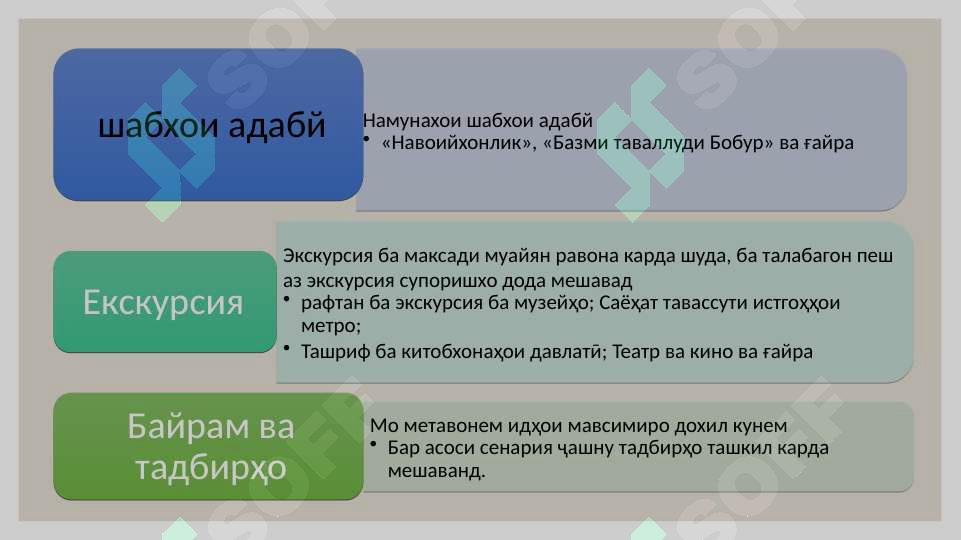 шабхои адабӣ

Намунахои шабхои адабӣ

• «Навоийхонлик», «Базми таваллуди Бобур» ва ғайра

Екскурсия

Экскурсия ба максади муайян равона карда шуда, ба талабагон пеш аз экскурсия супоришхо дода мешавад

• рафтан ба экскурсия ба музейҳо; Саёҳат тавассути истгоҳҳои метро;

• Ташриф ба китобхонаҳои давлатӣ; Театр ва кино ва ғайра

Байрам ва тадбирҳо

Мо метавонем идҳои мавсимиро дохил кунем

• Бар асоси сенария ҷашну тадбирҳо ташкил карда мешаванд.